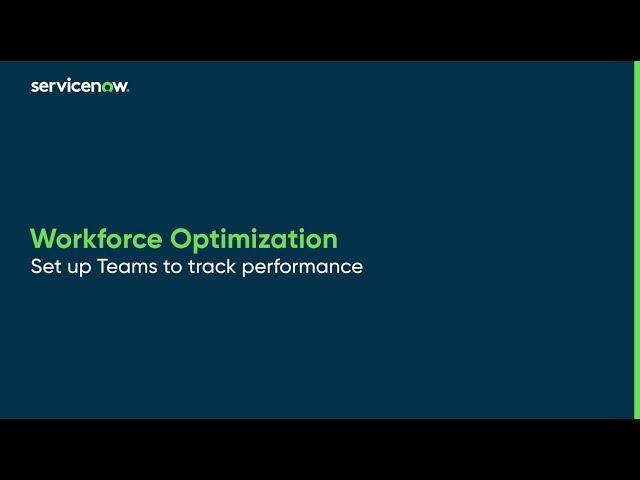 servicenow.

Workforce Optimization
Set up Teams to track performance